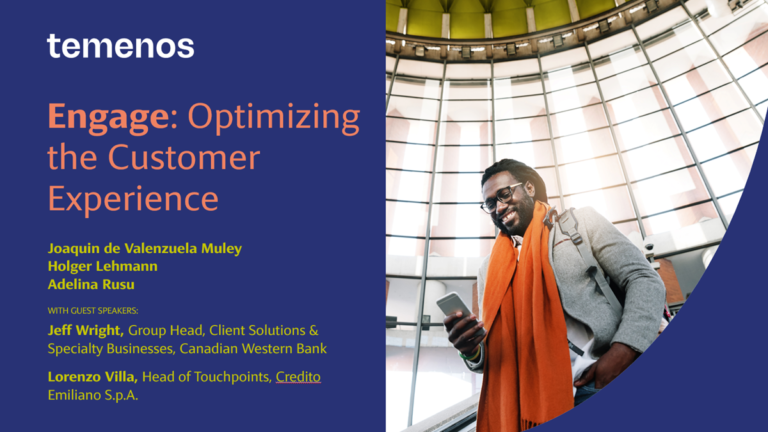 temenos

Engage: Optimizing the Customer Experience

Joaquin de Valenzuela Muley
Holger Lehmann
Adelina Rusu

WITH GUEST SPEAKERS:

Jeff Wright, Group Head, Client Solutions & Specialty Businesses, Canadian Western Bank

Lorenzo Villa, Head of Touchpoints, Credito Emiliano S.p.A.